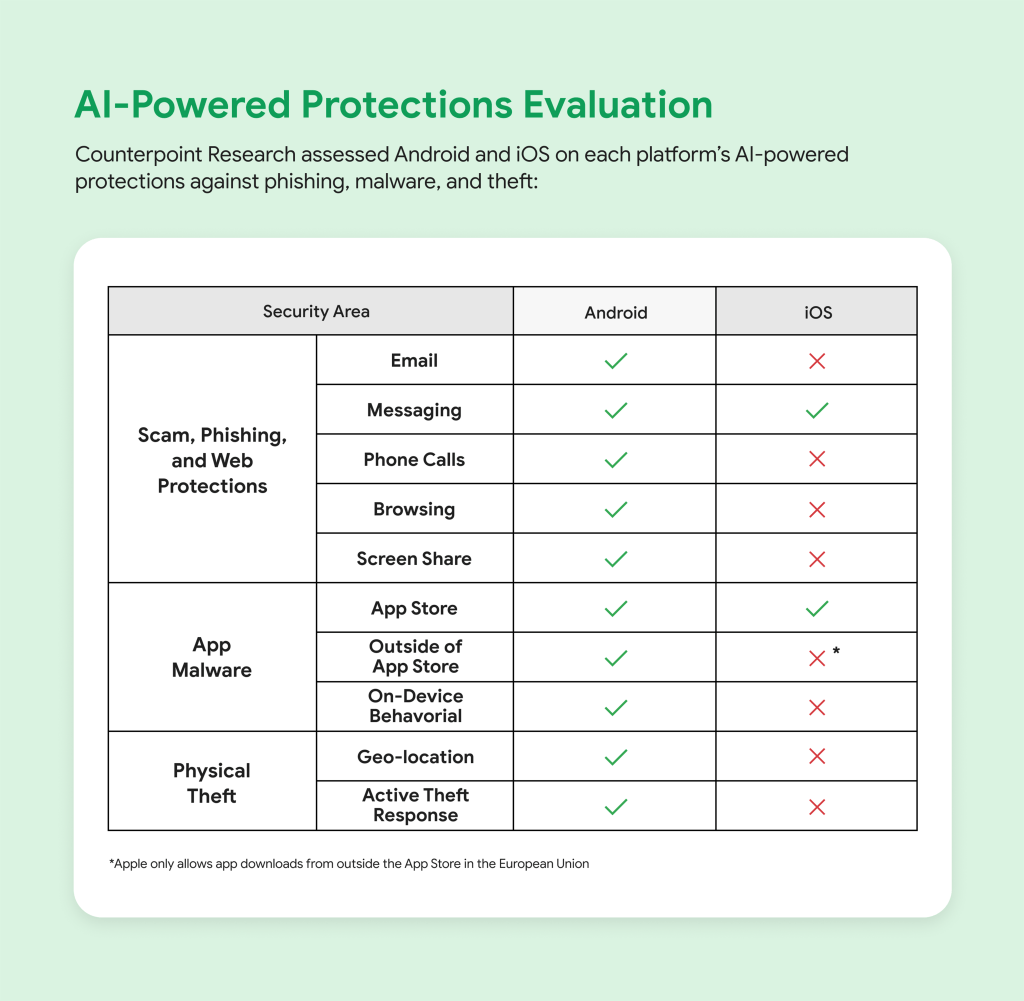 AI-Powered Protections Evaluation

Counterpoint Research assessed Android and iOS on each platform's AI-powered protections against phishing, malware, and theft:

| Security Area | | Android | iOS |
|---|---|---|---|
| Scam, Phishing, and Web Protections | Email | ✓ | ✗ |
| | Messaging | ✓ | ✓ |
| | Phone Calls | ✓ | ✗ |
| | Browsing | ✓ | ✗ |
| | Screen Share | ✓ | ✗ |
| App Malware | App Store | ✓ | ✓ |
| | Outside of App Store | ✓ | ✗ * |
| | On-Device Behavorial | ✓ | ✗ |
| Physical Theft | Geo-location | ✓ | ✗ |
| | Active Theft Response | ✓ | ✗ |

*Apple only allows app downloads from outside the App Store in the European Union